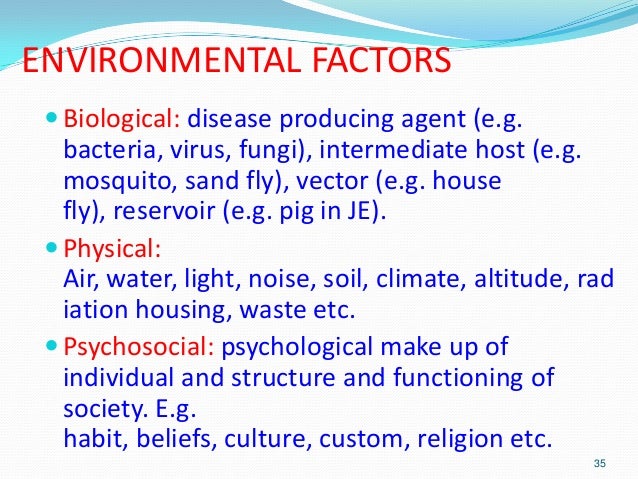 ENVIRONMENTAL FACTORS

Biological: disease producing agent (e.g. bacteria, virus, fungi), intermediate host (e.g. mosquito, sand fly), vector (e.g. house fly), reservoir (e.g. pig in JE).

Physical:
Air, water, light, noise, soil, climate, altitude, rad iation housing, waste etc.

Psychosocial: psychological make up of individual and structure and functioning of society. E.g.
habit, beliefs, culture, custom, religion etc.

35